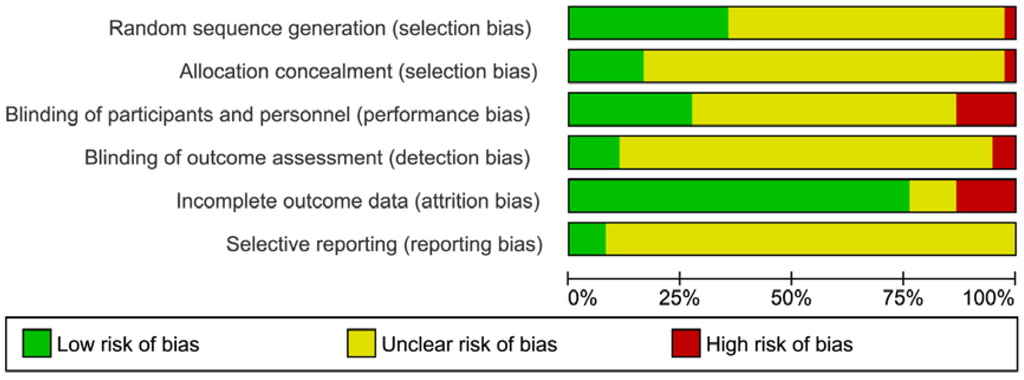 Random sequence generation (selection bias)

Allocation concealment (selection bias)

Blinding of participants and personnel (performance bias)

Blinding of outcome assessment (detection bias)

Incomplete outcome data (attrition bias)

Selective reporting (reporting bias)

0% 25% 50% 75% 100%

Low risk of bias

Unclear risk of bias

High risk of bias